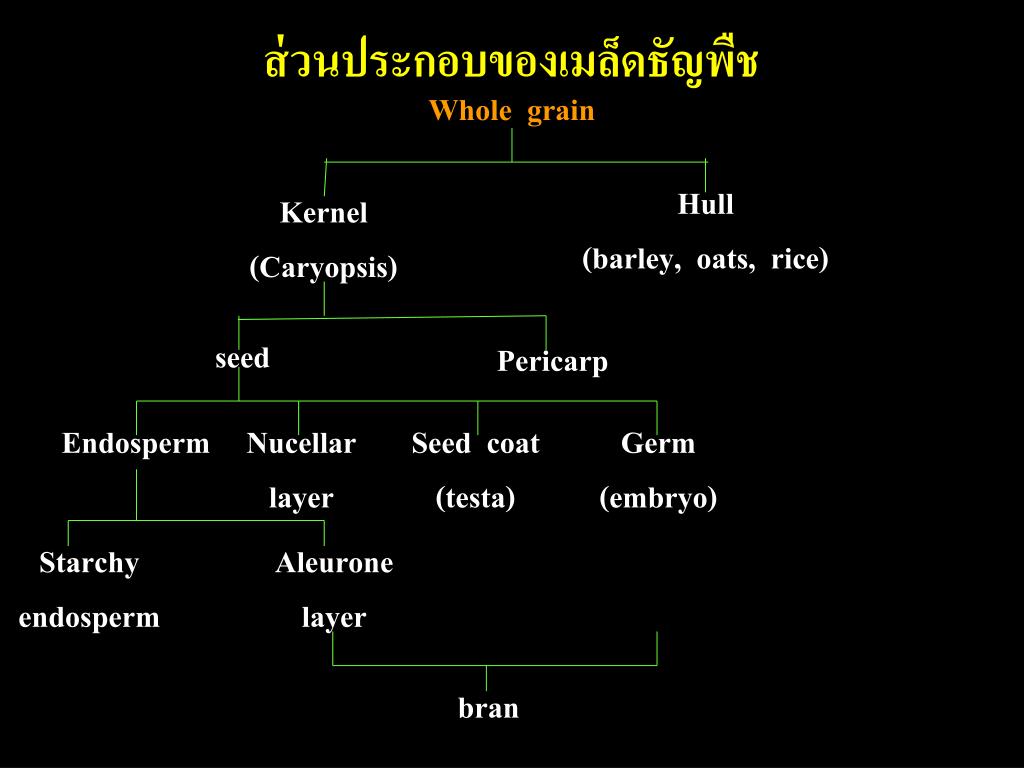 ส่วนประกอบของเมล็ดธัญพืช

Whole grain

Kernel
(Caryopsis)

Hull
(barley, oats, rice)

seed

Pericarp

Endosperm

Nucellar
layer

Seed coat
(testa)

Germ
(embryo)

Starchy
endosperm

Aleurone
layer

bran